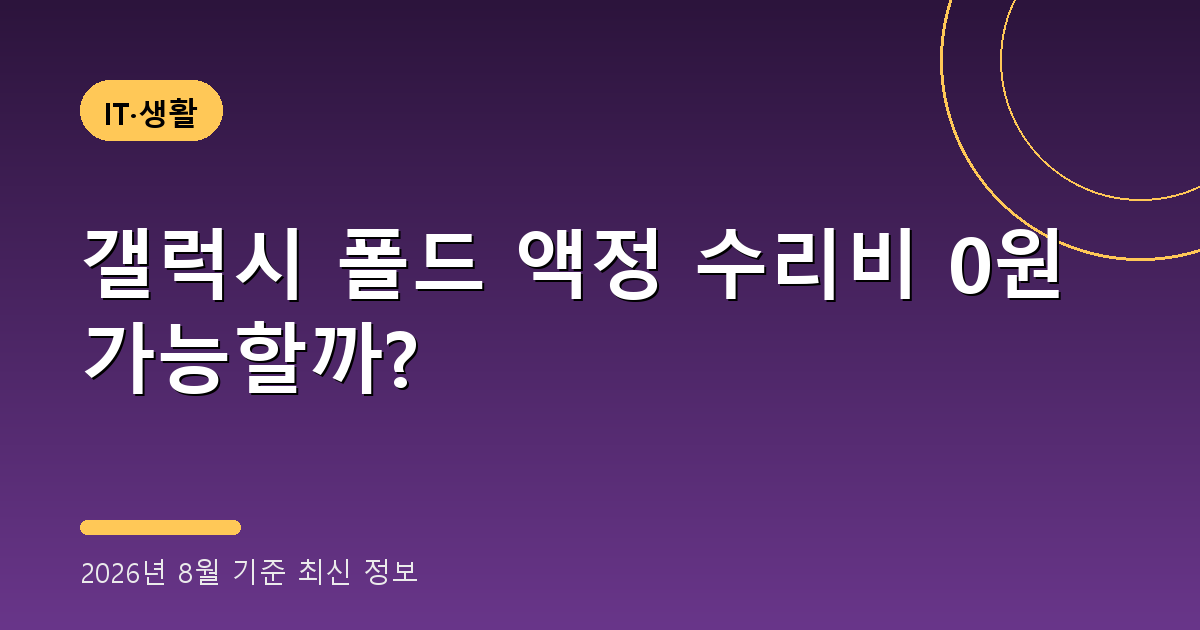 IT·생활

갤럭시 폴드 액정 수리비 0원 가능할까?

2026년 8월 기준 최신 정보